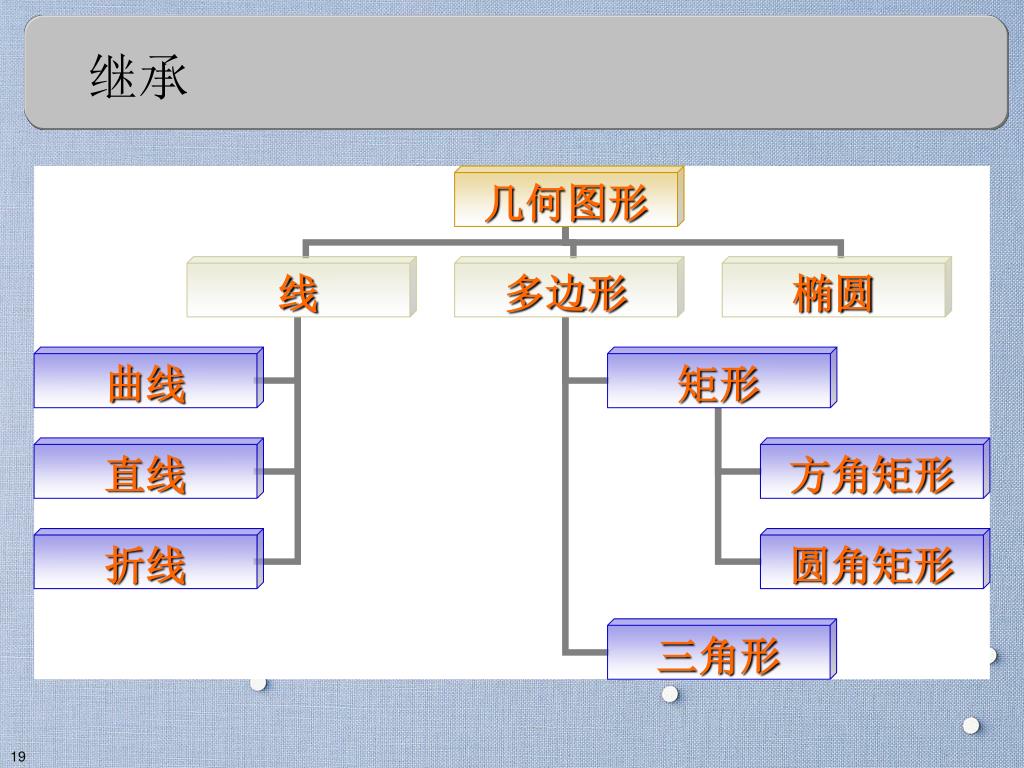 继承

几何图形

线

多边形

椭圆

曲线

直线

折线

矩形

方角矩形

圆角矩形

三角形

19